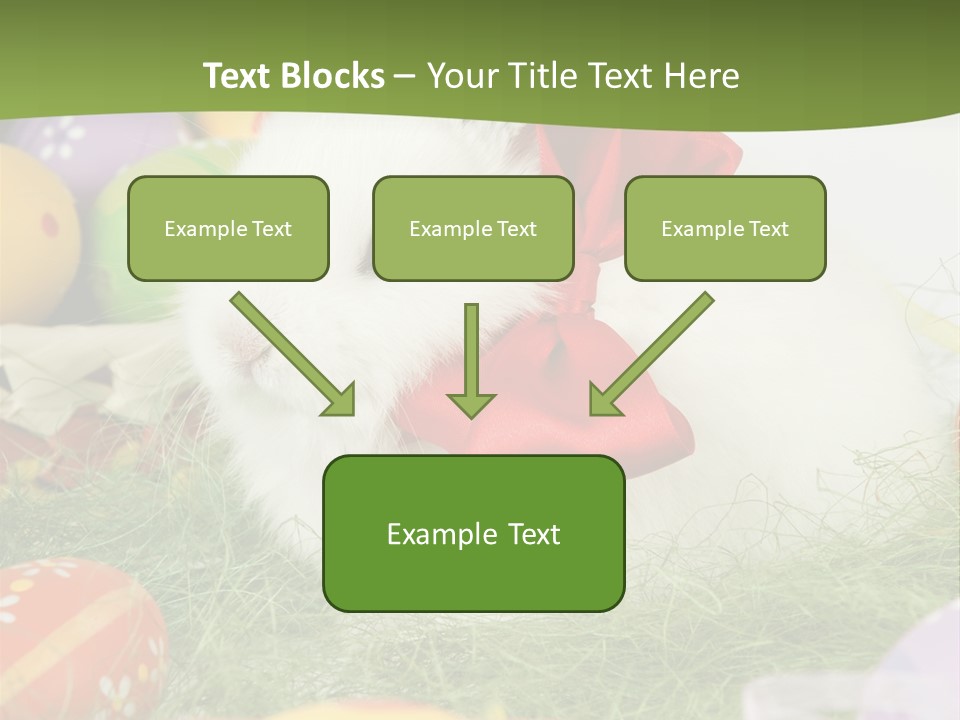 Text Blocks – Your Title Text Here

Example Text

Example Text

Example Text

Example Text